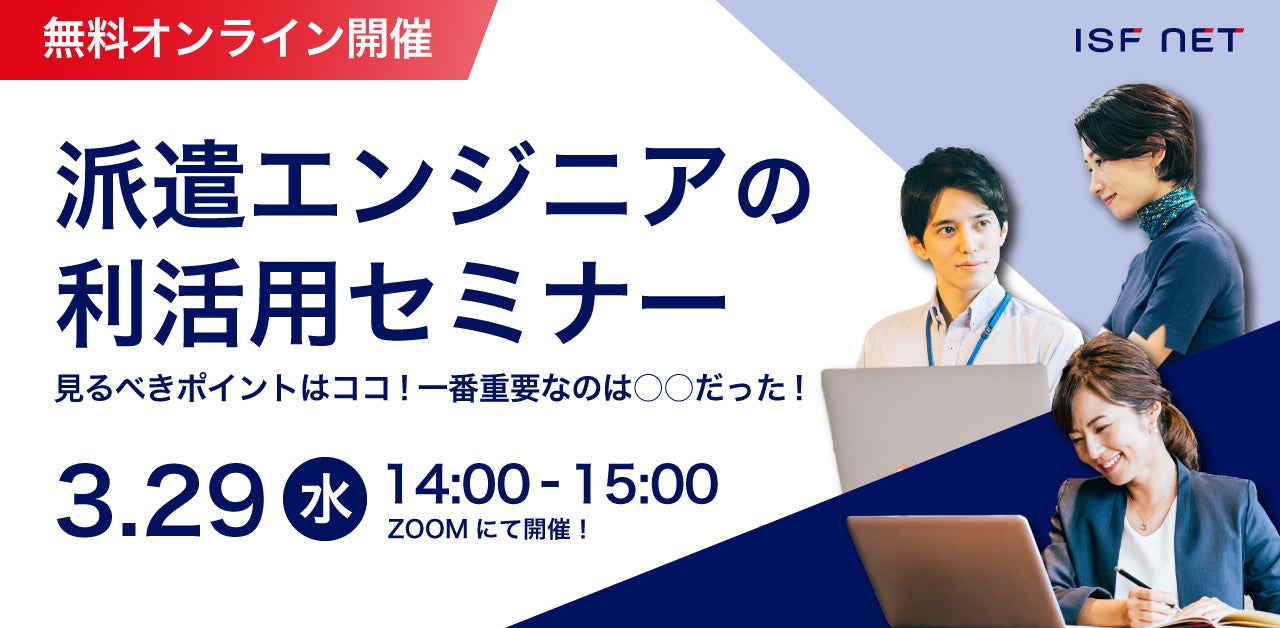 無料オンライン開催

ISF NET

派遣エンジニアの利活用セミナー

見るべきポイントはココ！一番重要なのは○○だった！

3.29 水 14:00 - 15:00
ZOOM にて開催！